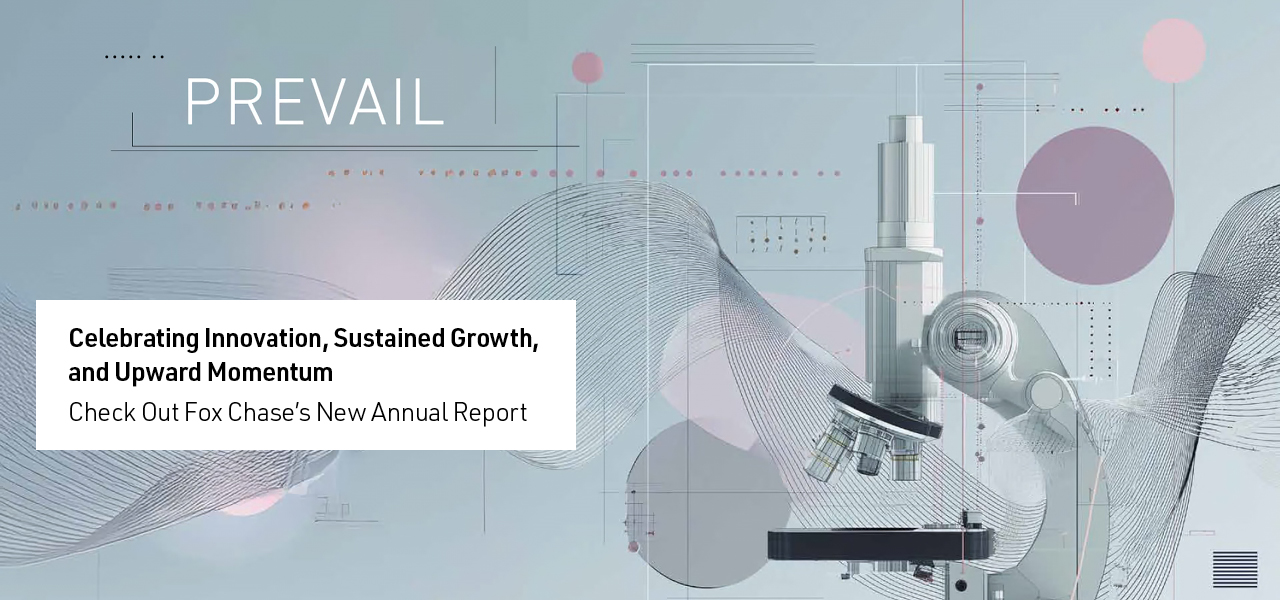 PREVAIL

Celebrating Innovation, Sustained Growth, and Upward Momentum

Check Out Fox Chase's New Annual Report